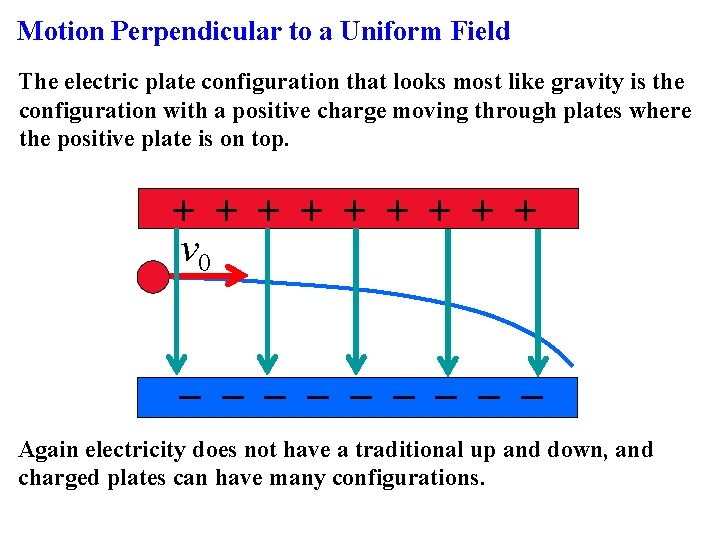 Motion Perpendicular to a Uniform Field

The electric plate configuration that looks most like gravity is the configuration with a positive charge moving through plates where the positive plate is on top.

+ + + + + + + + +

$v_0$

− − − − − − − − −

Again electricity does not have a traditional up and down, and charged plates can have many configurations.